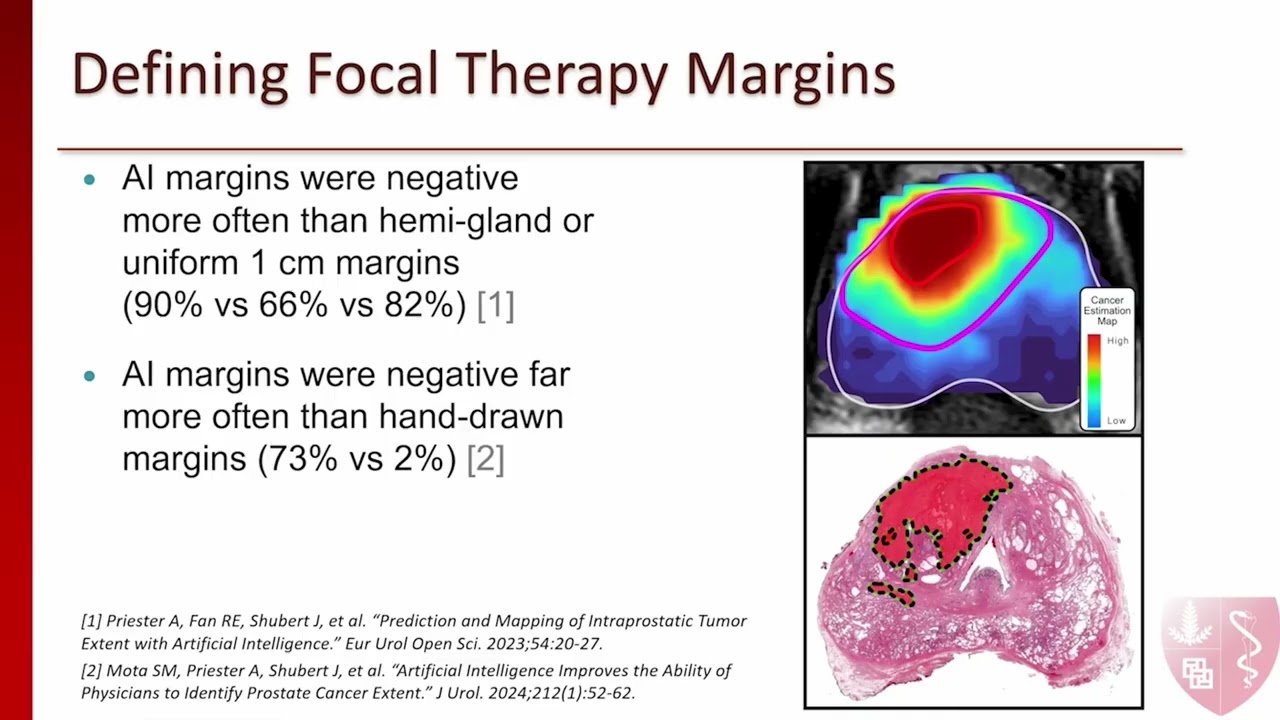 Defining Focal Therapy Margins

• AI margins were negative more often than hemi-gland or uniform 1 cm margins (90% vs 66% vs 82%) [1]

• AI margins were negative far more often than hand-drawn margins (73% vs 2%) [2]

Cancer Estimation Map
High
Low

[1] Priester A, Fan RE, Shubert J, et al. "Prediction and Mapping of Intraprostatic Tumor Extent with Artificial Intelligence." Eur Urol Open Sci. 2023;54:20-27.

[2] Mota SM, Priester A, Shubert J, et al. "Artificial Intelligence Improves the Ability of Physicians to Identify Prostate Cancer Extent." J Urol. 2024;212(1):52-62.